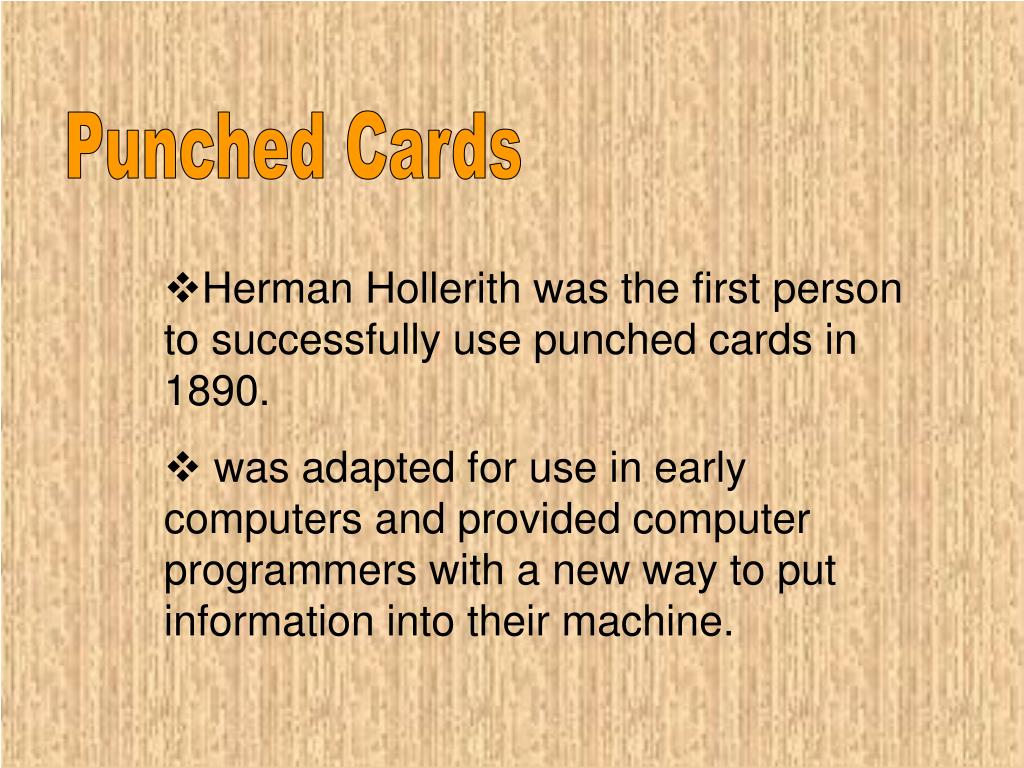 Punched Cards

❖Herman Hollerith was the first person to successfully use punched cards in 1890.

❖ was adapted for use in early computers and provided computer programmers with a new way to put information into their machine.